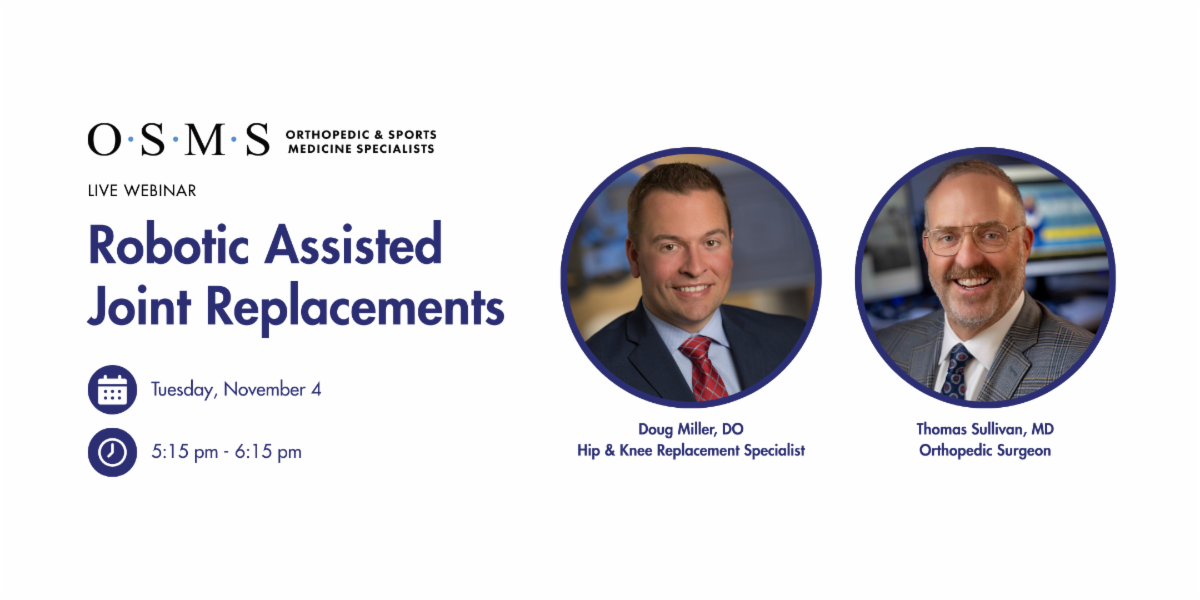 O·S·M·S ORTHOPEDIC & SPORTS MEDICINE SPECIALISTS

LIVE WEBINAR

Robotic Assisted Joint Replacements

Tuesday, November 4

5:15 pm - 6:15 pm

Doug Miller, DO
Hip & Knee Replacement Specialist

Thomas Sullivan, MD
Orthopedic Surgeon